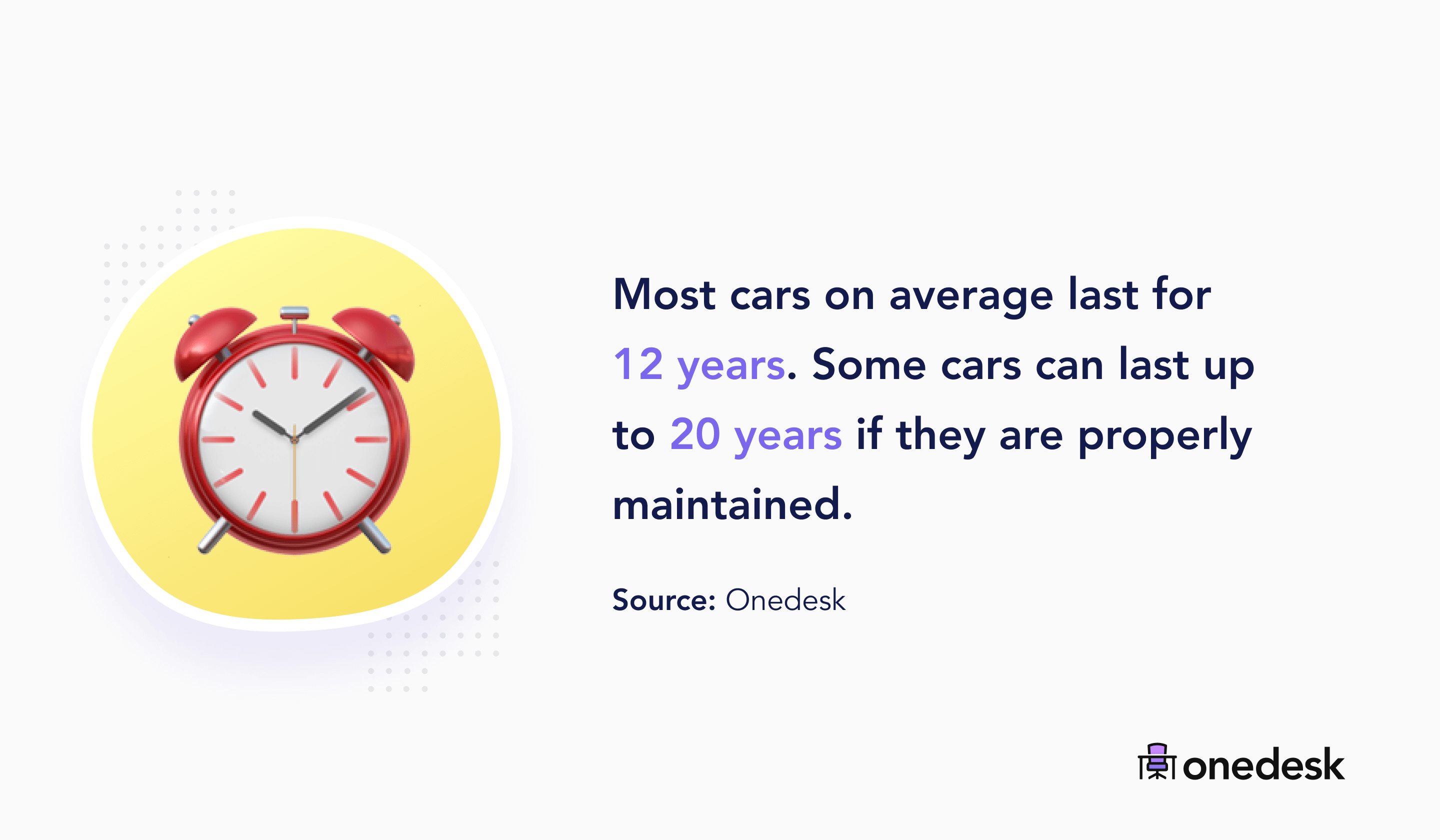 Most cars on average last for 12 years. Some cars can last up to 20 years if they are properly maintained.

Source: Onedesk

onedesk